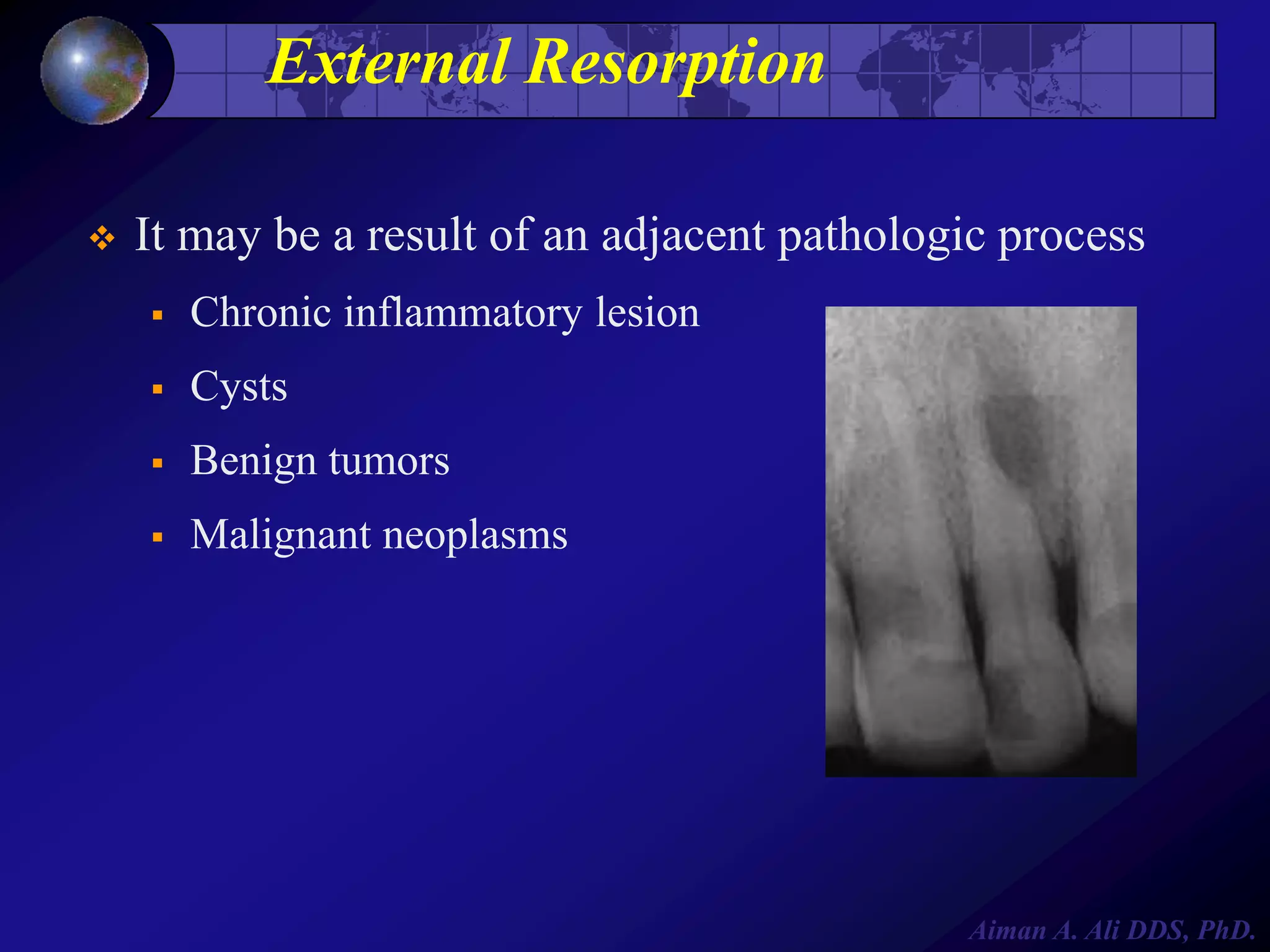 External Resorption

❖ It may be a result of an adjacent pathologic process

▪ Chronic inflammatory lesion

▪ Cysts

▪ Benign tumors

▪ Malignant neoplasms

Aiman A. Ali DDS, PhD.